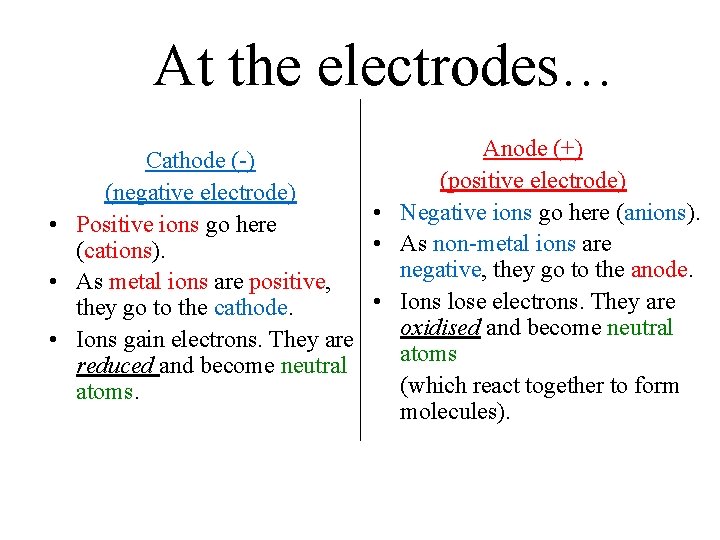 At the electrodes…

Cathode (-)
(negative electrode)

• Positive ions go here (cations).
• As metal ions are positive, they go to the cathode.
• Ions gain electrons. They are reduced and become neutral atoms.

Anode (+)
(positive electrode)

• Negative ions go here (anions).
• As non-metal ions are negative, they go to the anode.
• Ions lose electrons. They are oxidised and become neutral atoms

(which react together to form molecules).